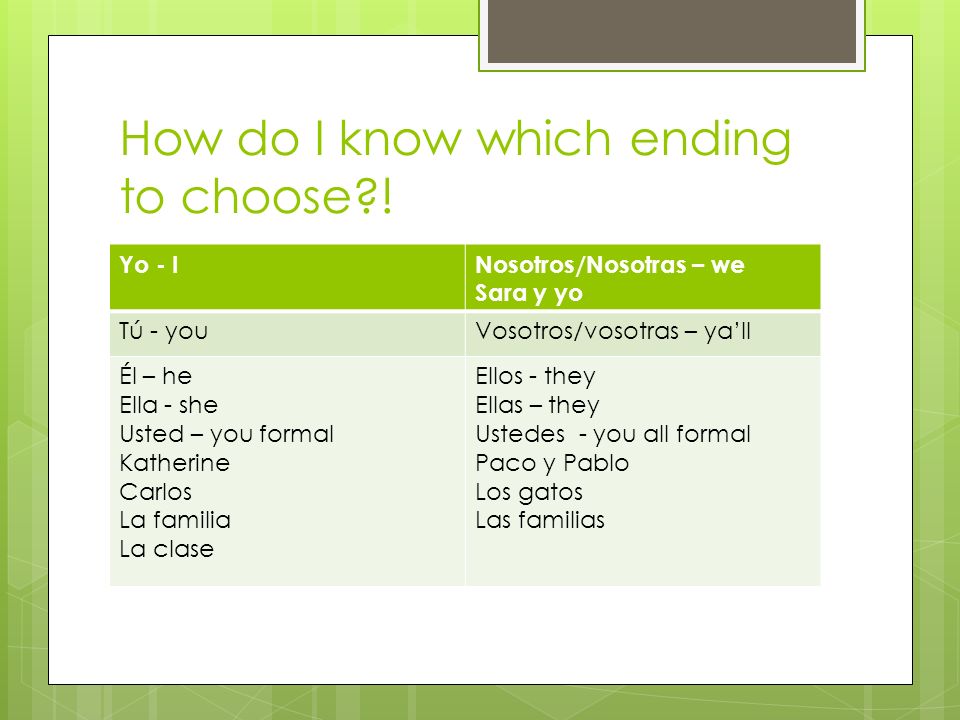 How do I know which ending to choose?!

| Yo - I | Nosotros/Nosotras – we<br>Sara y yo |
|---|---|
| Tú - you | Vosotros/vosotras – ya'll |
| Él – he<br>Ella - she<br>Usted – you formal<br>Katherine<br>Carlos<br>La familia<br>La clase | Ellos - they<br>Ellas – they<br>Ustedes - you all formal<br>Paco y Pablo<br>Los gatos<br>Las familias |